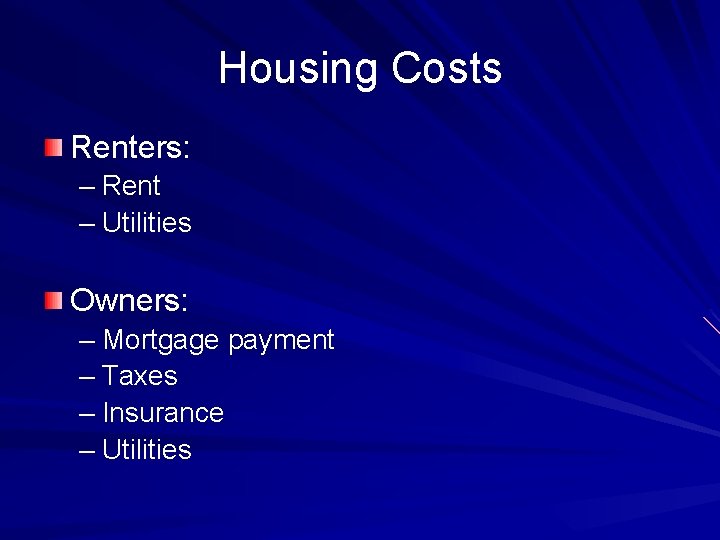 Housing Costs

Renters:
– Rent
– Utilities

Owners:
– Mortgage payment
– Taxes
– Insurance
– Utilities